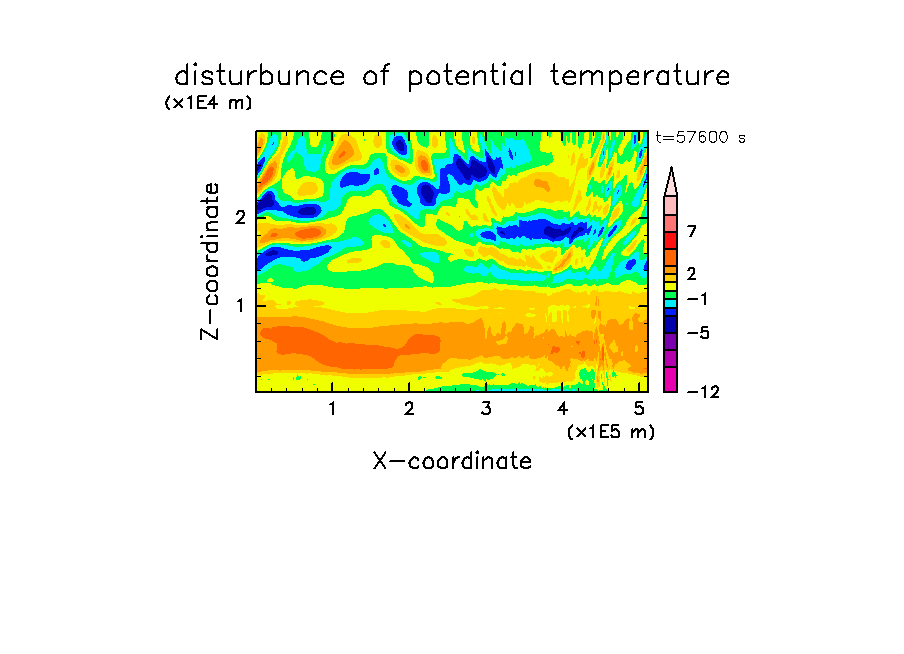 disturbunce of potential temperature

(x1E4 m)

t=57600 s

Z-coordinate

2

1

7

2

−1

−5

−12

1 2 3 4 5

(x1E5 m)

X-coordinate